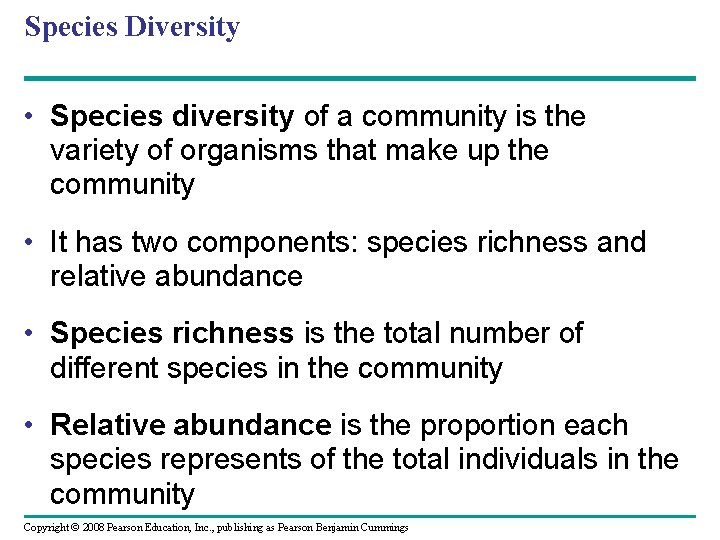 Species Diversity

• Species diversity of a community is the variety of organisms that make up the community

• It has two components: species richness and relative abundance

• Species richness is the total number of different species in the community

• Relative abundance is the proportion each species represents of the total individuals in the community

Copyright © 2008 Pearson Education, Inc., publishing as Pearson Benjamin Cummings